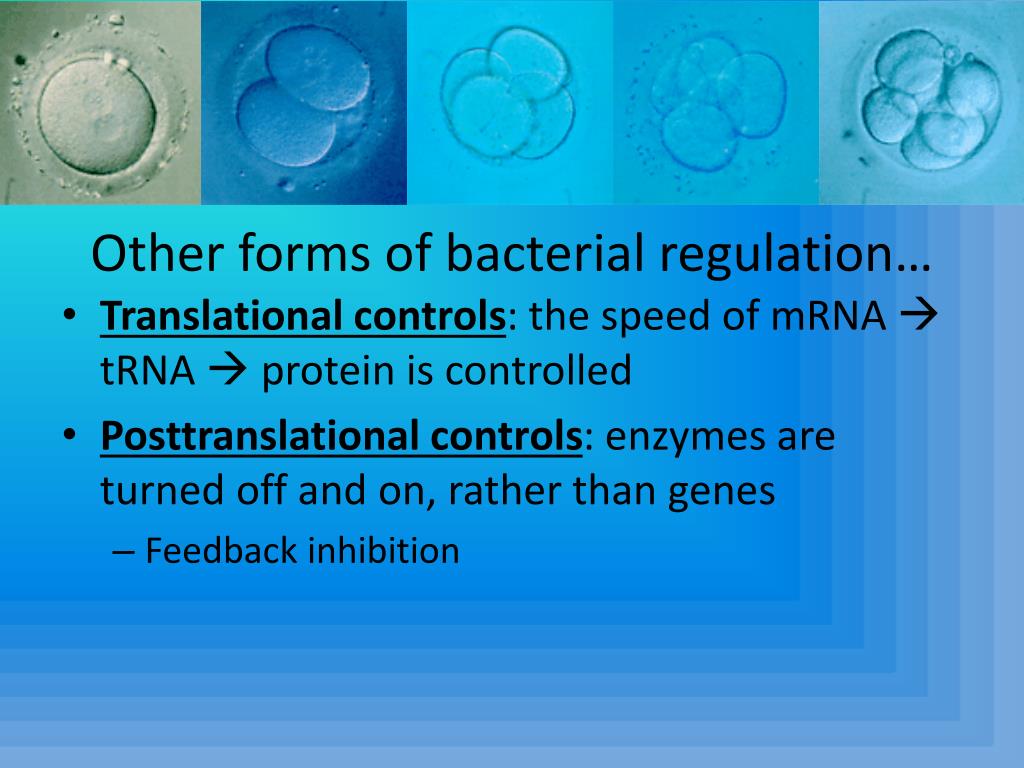 Other forms of bacterial regulation…

• Translational controls: the speed of mRNA → tRNA → protein is controlled

• Posttranslational controls: enzymes are turned off and on, rather than genes

– Feedback inhibition